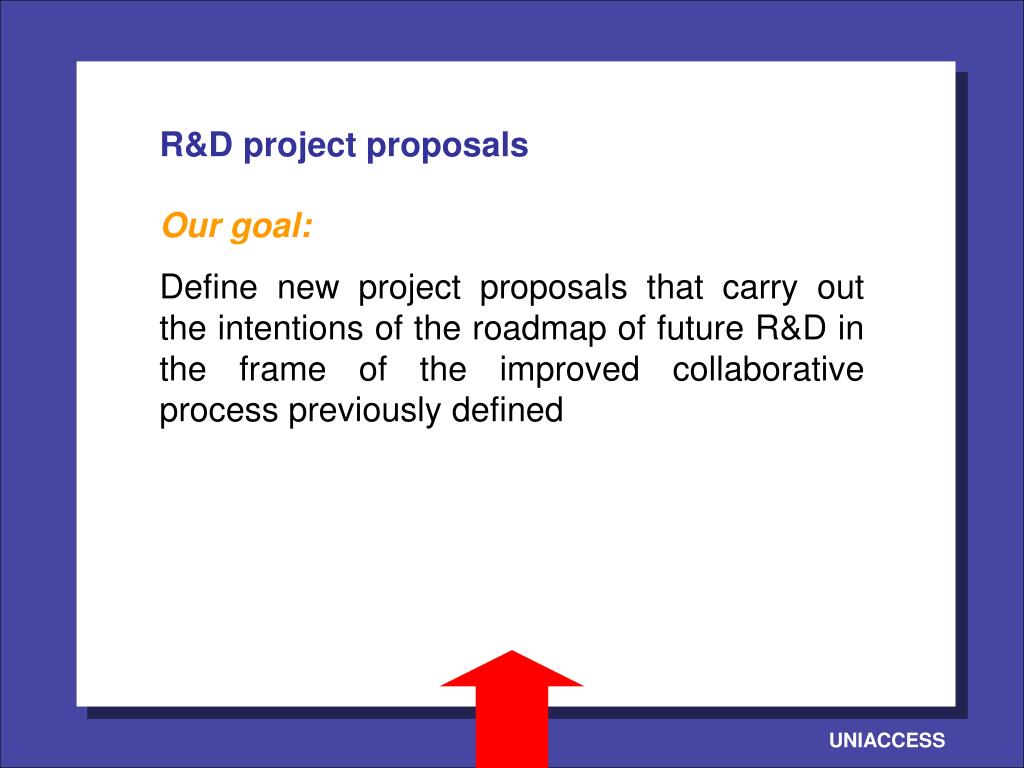 R&D project proposals

Our goal:

Define new project proposals that carry out the intentions of the roadmap of future R&D in the frame of the improved collaborative process previously defined

UNIACCESS